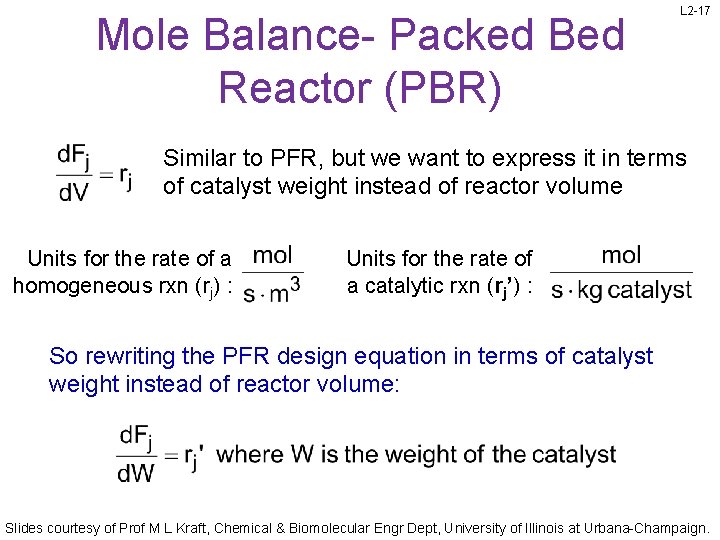 L2-17

Mole Balance- Packed Bed Reactor (PBR)

$\frac{dF_j}{dV} = r_j$ Similar to PFR, but we want to express it in terms of catalyst weight instead of reactor volume

Units for the rate of a homogeneous rxn ($r_j$) : $\frac{mol}{s \cdot m^3}$

Units for the rate of a catalytic rxn ($r_j'$) : $\frac{mol}{s \cdot kg\ catalyst}$

So rewriting the PFR design equation in terms of catalyst weight instead of reactor volume:

$\frac{dF_j}{dW} = r_j'$ where W is the weight of the catalyst

Slides courtesy of Prof M L Kraft, Chemical & Biomolecular Engr Dept, University of Illinois at Urbana-Champaign.